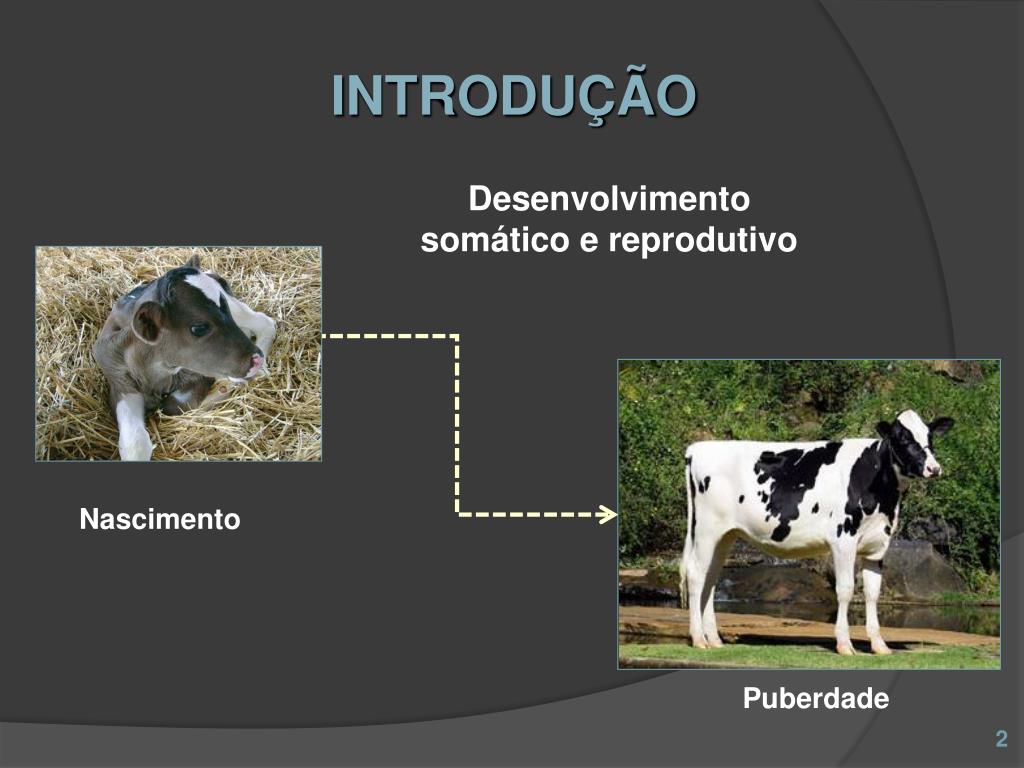 INTRODUÇÃO

Desenvolvimento somático e reprodutivo

Nascimento

Puberdade

2